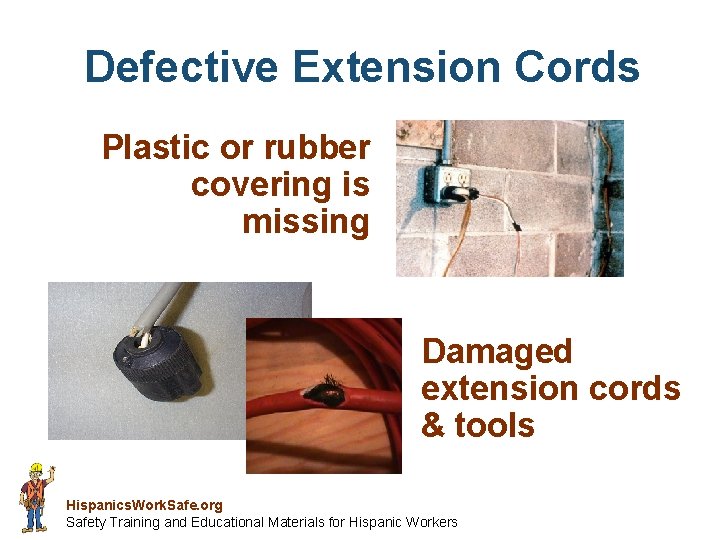 Defective Extension Cords

Plastic or rubber covering is missing

Damaged extension cords & tools

HispanicsWorkSafe.org
Safety Training and Educational Materials for Hispanic Workers